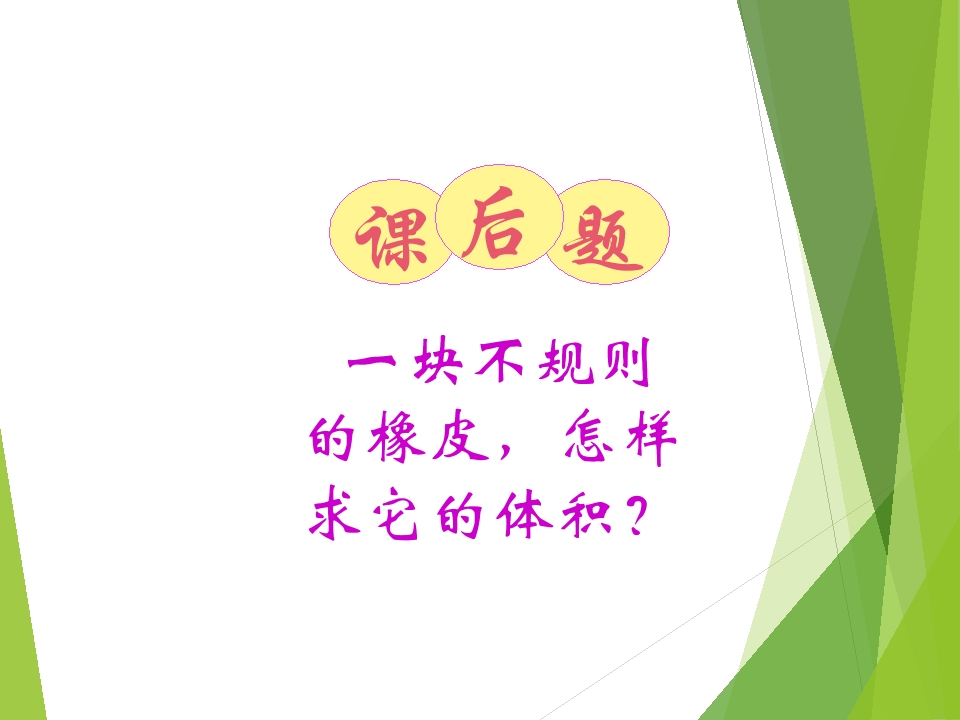 课后题

一块不规则的橡皮，怎样求它的体积？